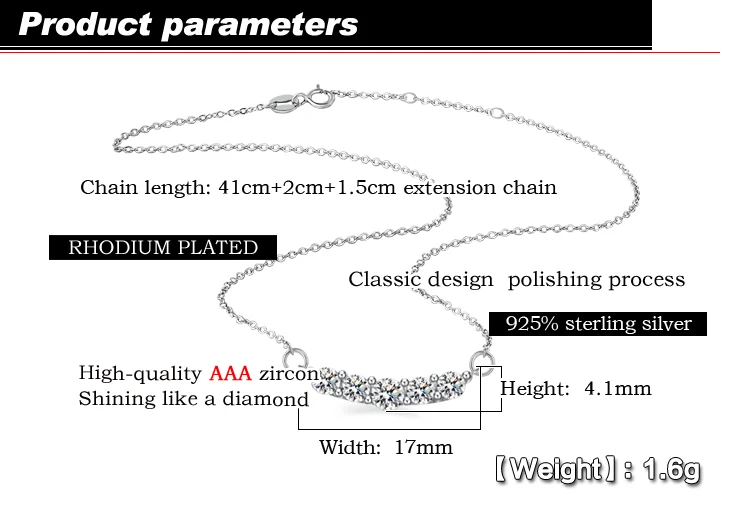 Product parameters

Chain length: 41cm+2cm+1.5cm extension chain

RHODIUM PLATED

Classic design polishing process

925% sterling silver

High-quality AAA zircon
Shining like a diamond

Height: 4.1mm

Width: 17mm

【Weight】: 1.6g